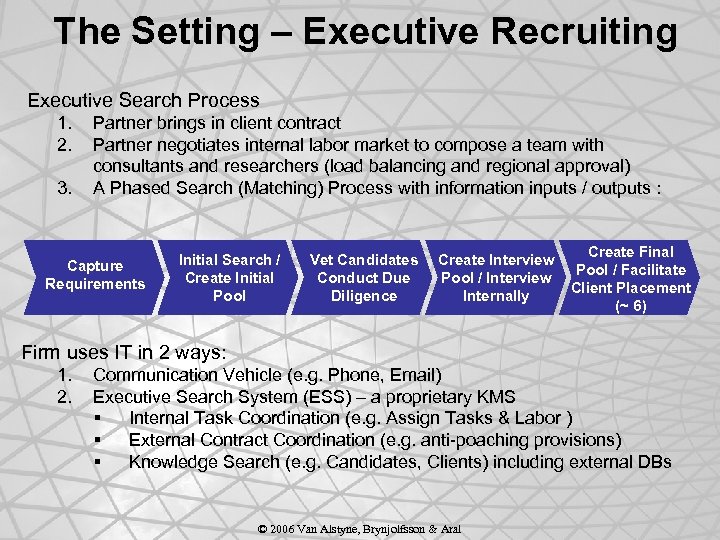 The Setting – Executive Recruiting

Executive Search Process
1. Partner brings in client contract
2. Partner negotiates internal labor market to compose a team with consultants and researchers (load balancing and regional approval)
3. A Phased Search (Matching) Process with information inputs / outputs :

Capture Requirements

Initial Search / Create Initial Pool

Vet Candidates Conduct Due Diligence

Create Interview Pool / Interview Internally

Create Final Pool / Facilitate Client Placement (~ 6)

Firm uses IT in 2 ways:
1. Communication Vehicle (e.g. Phone, Email)
2. Executive Search System (ESS) – a proprietary KMS
▪ Internal Task Coordination (e.g. Assign Tasks & Labor )
▪ External Contract Coordination (e.g. anti-poaching provisions)
▪ Knowledge Search (e.g. Candidates, Clients) including external DBs

© 2006 Van Alstyne, Brynjolfsson & Aral